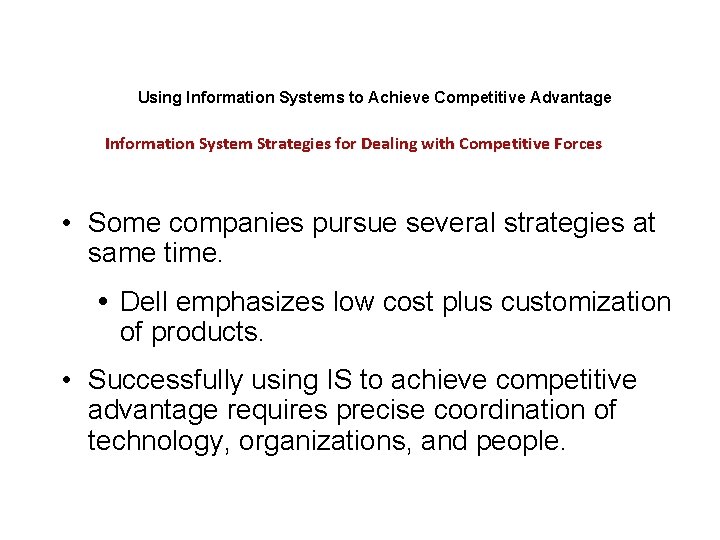 Using Information Systems to Achieve Competitive Advantage

Information System Strategies for Dealing with Competitive Forces

• Some companies pursue several strategies at same time.

• Dell emphasizes low cost plus customization of products.

• Successfully using IS to achieve competitive advantage requires precise coordination of technology, organizations, and people.